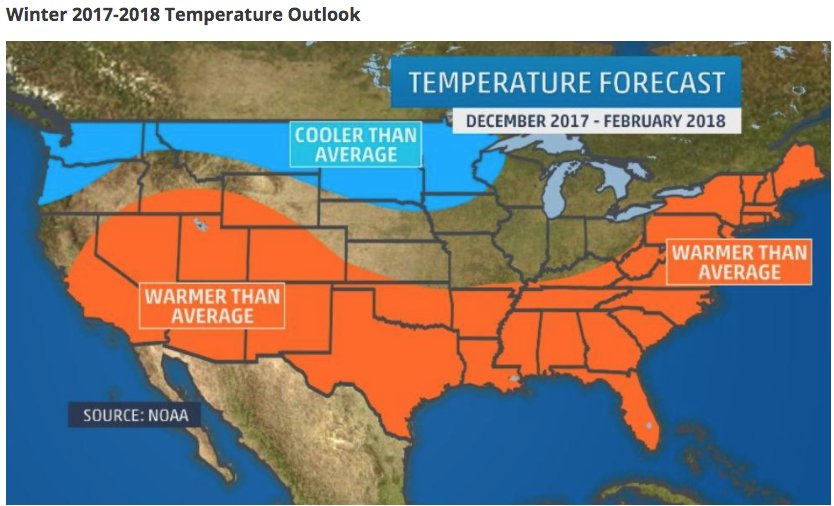 Winter 2017-2018 Temperature Outlook

TEMPERATURE FORECAST

DECEMBER 2017 - FEBRUARY 2018

COOLER THAN AVERAGE

WARMER THAN AVERAGE

WARMER THAN AVERAGE

SOURCE: NOAA